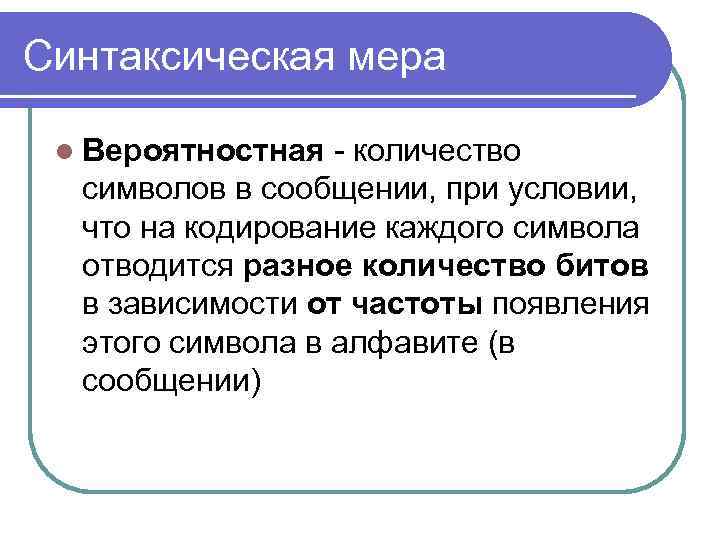 Синтаксическая мера

Вероятностная - количество символов в сообщении, при условии, что на кодирование каждого символа отводится разное количество битов в зависимости от частоты появления этого символа в алфавите (в сообщении)